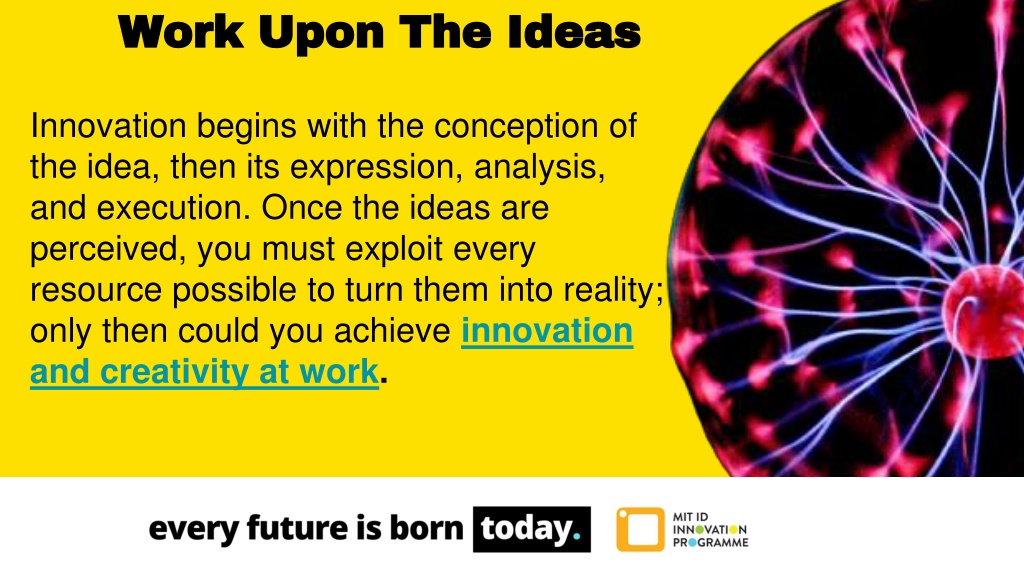 Work Upon The Ideas

Innovation begins with the conception of the idea, then its expression, analysis, and execution. Once the ideas are perceived, you must exploit every resource possible to turn them into reality; only then could you achieve innovation and creativity at work.

every future is born today.

MIT ID INNOVATION PROGRAMME